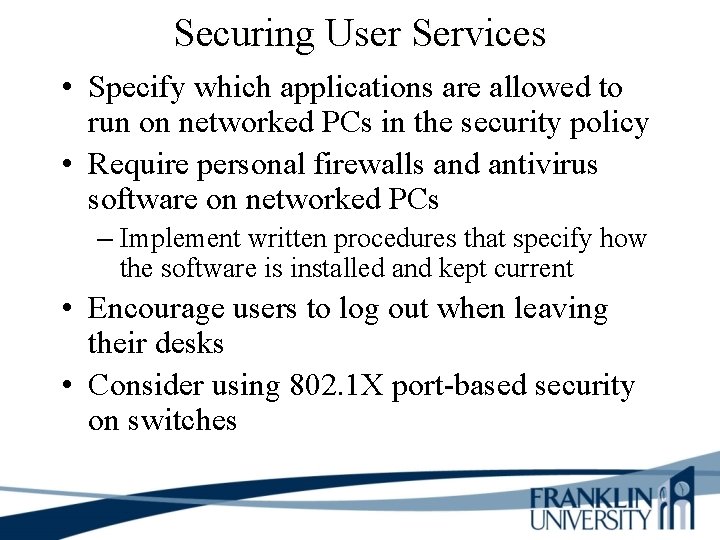 Securing User Services

• Specify which applications are allowed to run on networked PCs in the security policy
• Require personal firewalls and antivirus software on networked PCs
– Implement written procedures that specify how the software is installed and kept current
• Encourage users to log out when leaving their desks
• Consider using 802.1X port-based security on switches

FRANKLIN UNIVERSITY